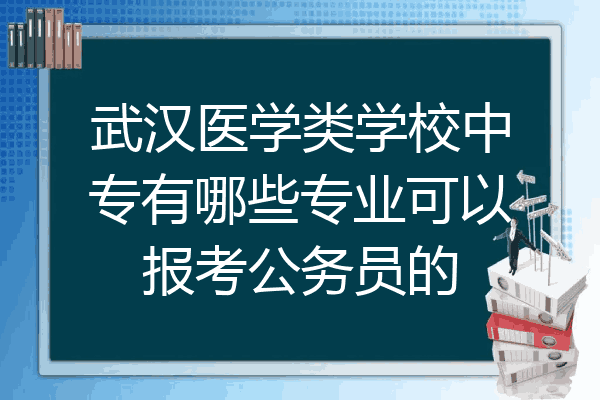 武汉医学类学校中专有哪些专业可以报考公务员的